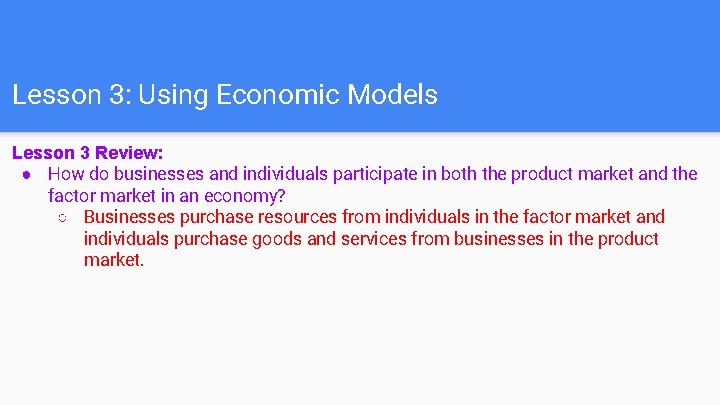 Lesson 3: Using Economic Models

Lesson 3 Review:

● How do businesses and individuals participate in both the product market and the factor market in an economy?

○ Businesses purchase resources from individuals in the factor market and individuals purchase goods and services from businesses in the product market.